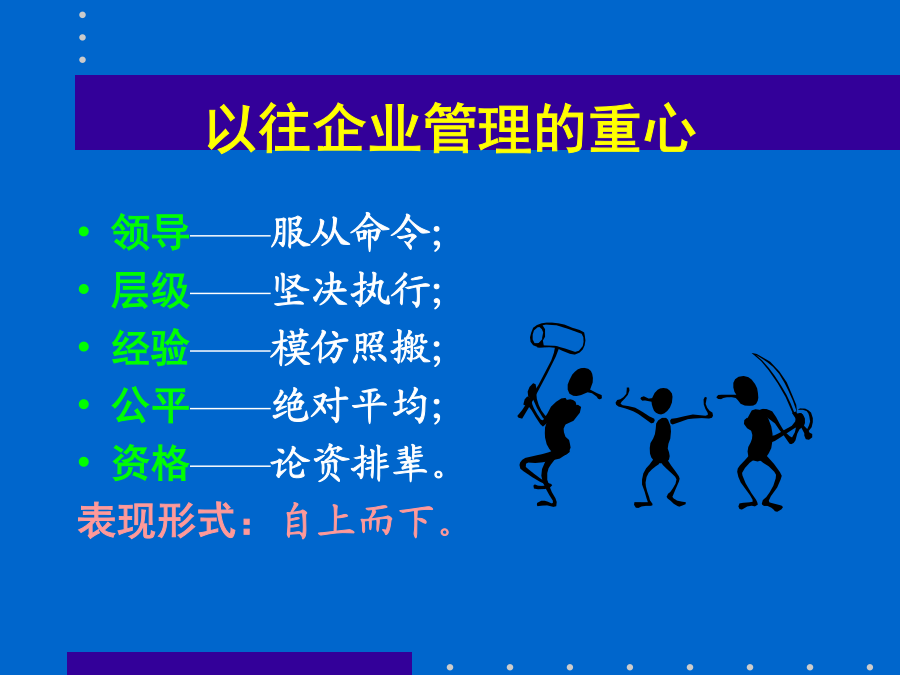 以往企业管理的重心

• 领导——服从命令;
• 层级——坚决执行;
• 经验——模仿照搬;
• 公平——绝对平均;
• 资格——论资排辈。

表现形式：自上而下。